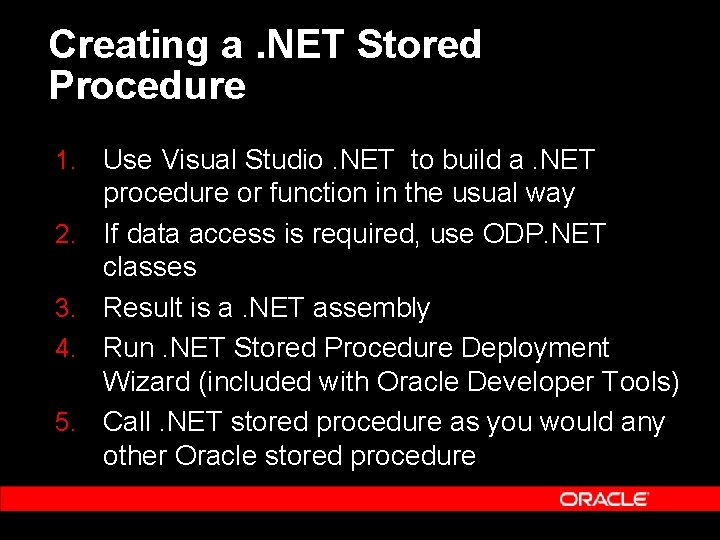 Creating a .NET Stored Procedure

1. Use Visual Studio .NET to build a .NET procedure or function in the usual way
2. If data access is required, use ODP.NET classes
3. Result is a .NET assembly
4. Run .NET Stored Procedure Deployment Wizard (included with Oracle Developer Tools)
5. Call .NET stored procedure as you would any other Oracle stored procedure

ORACLE